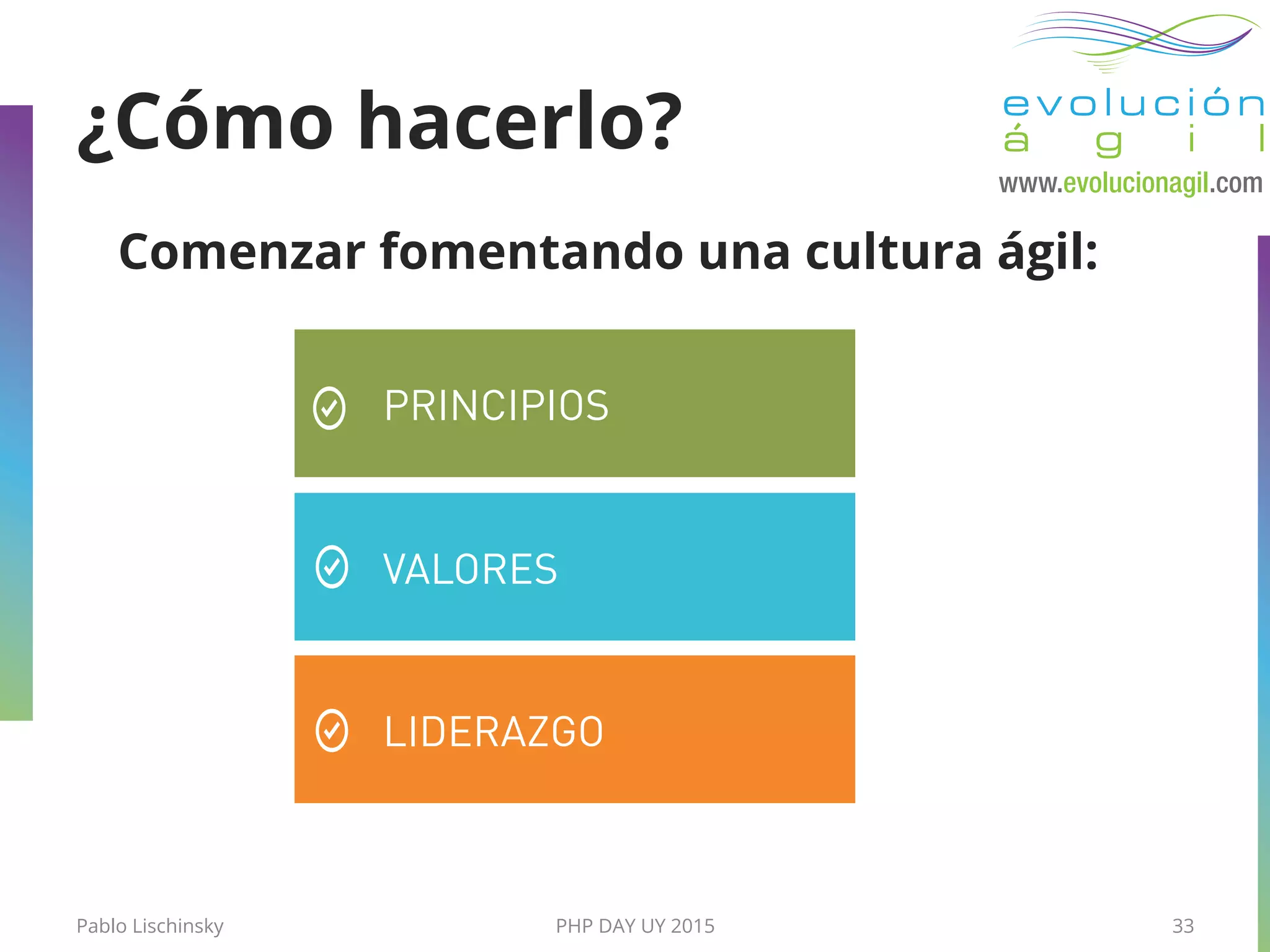 ¿Cómo hacerlo?

evolución ágil
www.evolucionagil.com

Comenzar fomentando una cultura ágil:

PRINCIPIOS

VALORES

LIDERAZGO

Pablo Lischinsky

PHP DAY UY 2015

33